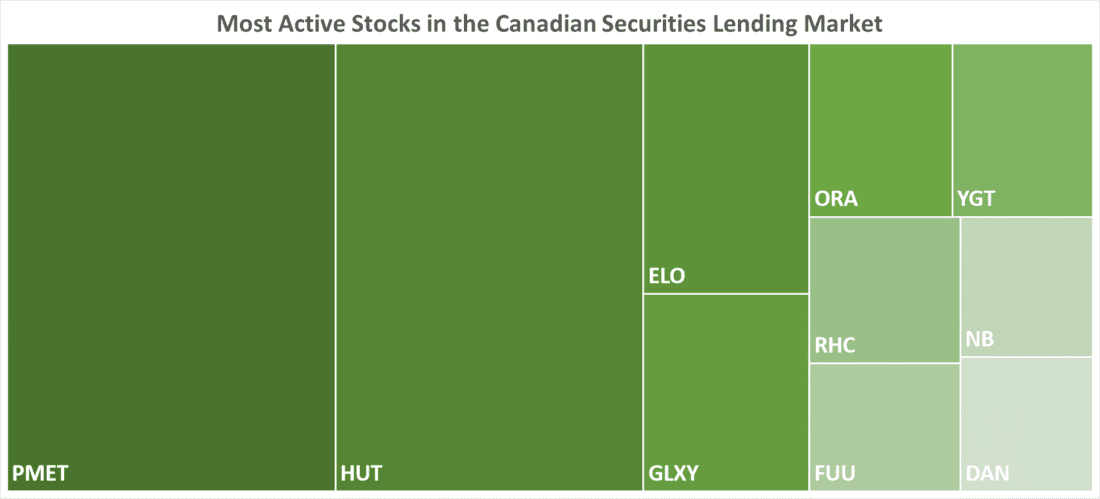 Most Active Stocks in the Canadian Securities Lending Market

PMET

HUT

ELO

GLXY

ORA

YGT

RHC

NB

FUU

DAN